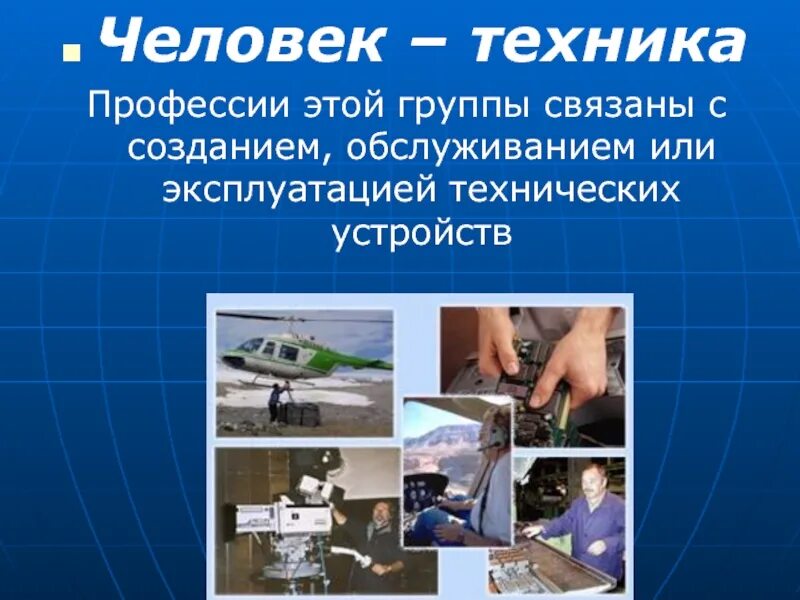 Человек – техника

Профессии этой группы связаны с созданием, обслуживанием или эксплуатацией технических устройств